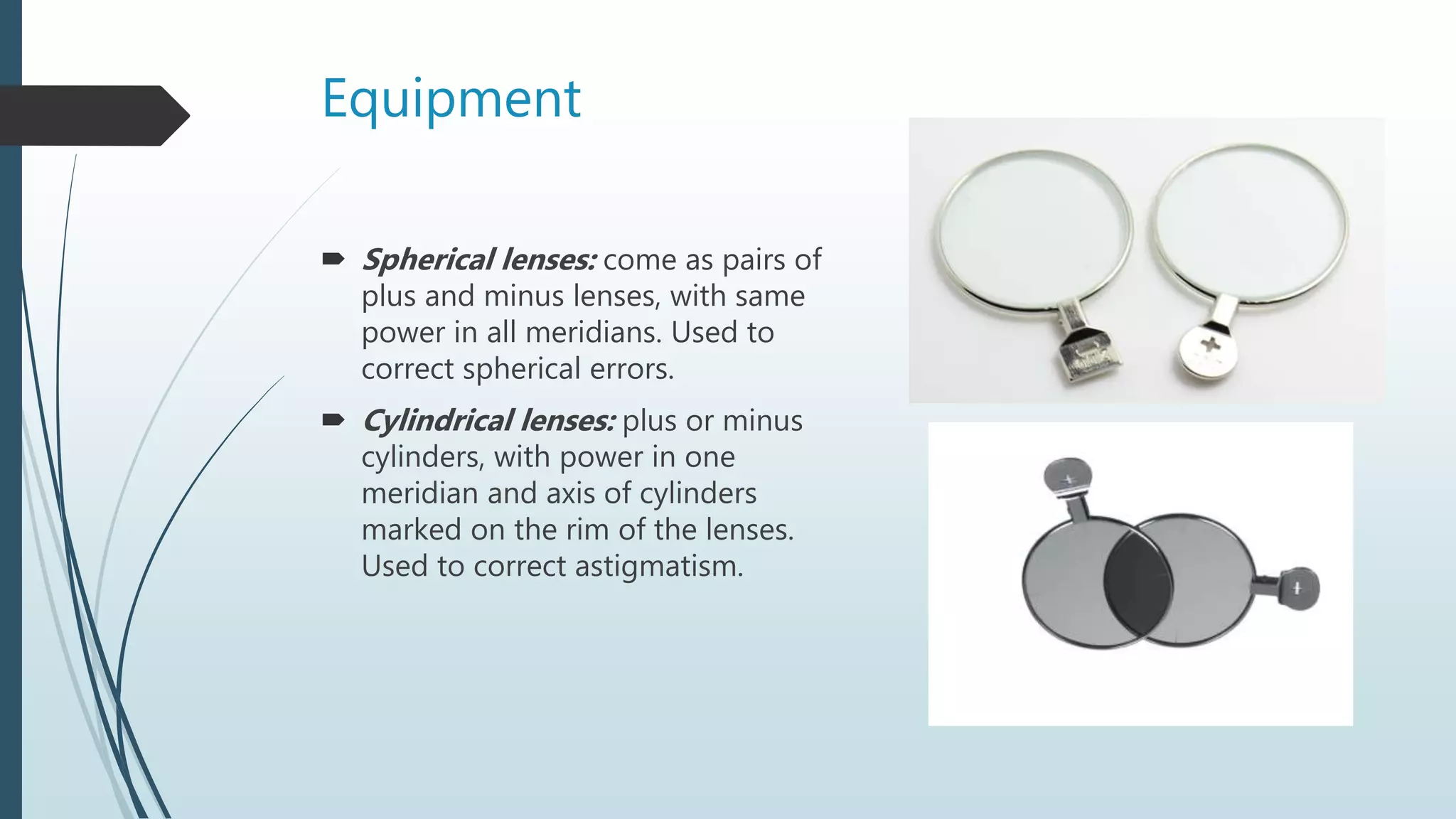 Equipment

Spherical lenses: come as pairs of plus and minus lenses, with same power in all meridians. Used to correct spherical errors.

Cylindrical lenses: plus or minus cylinders, with power in one meridian and axis of cylinders marked on the rim of the lenses. Used to correct astigmatism.